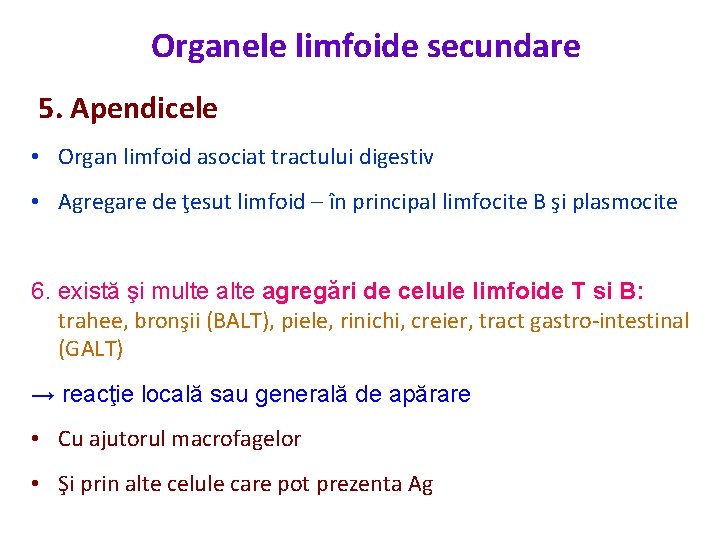 Organele limfoide secundare

5. Apendicele

• Organ limfoid asociat tractului digestiv

• Agregare de ţesut limfoid – în principal limfocite B şi plasmocite

6. există şi multe alte agregări de celule limfoide T si B: trahee, bronşii (BALT), piele, rinichi, creier, tract gastro-intestinal (GALT)

→ reacţie locală sau generală de apărare

• Cu ajutorul macrofagelor

• Şi prin alte celule care pot prezenta Ag